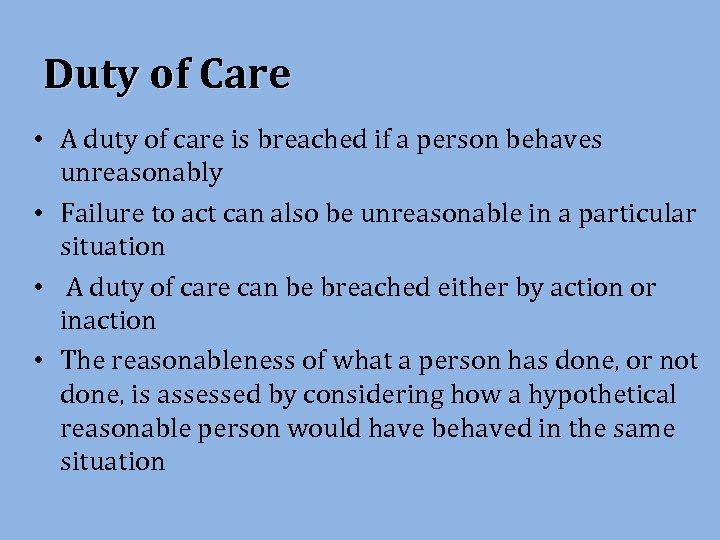 Duty of Care

• A duty of care is breached if a person behaves unreasonably
• Failure to act can also be unreasonable in a particular situation
• A duty of care can be breached either by action or inaction
• The reasonableness of what a person has done, or not done, is assessed by considering how a hypothetical reasonable person would have behaved in the same situation